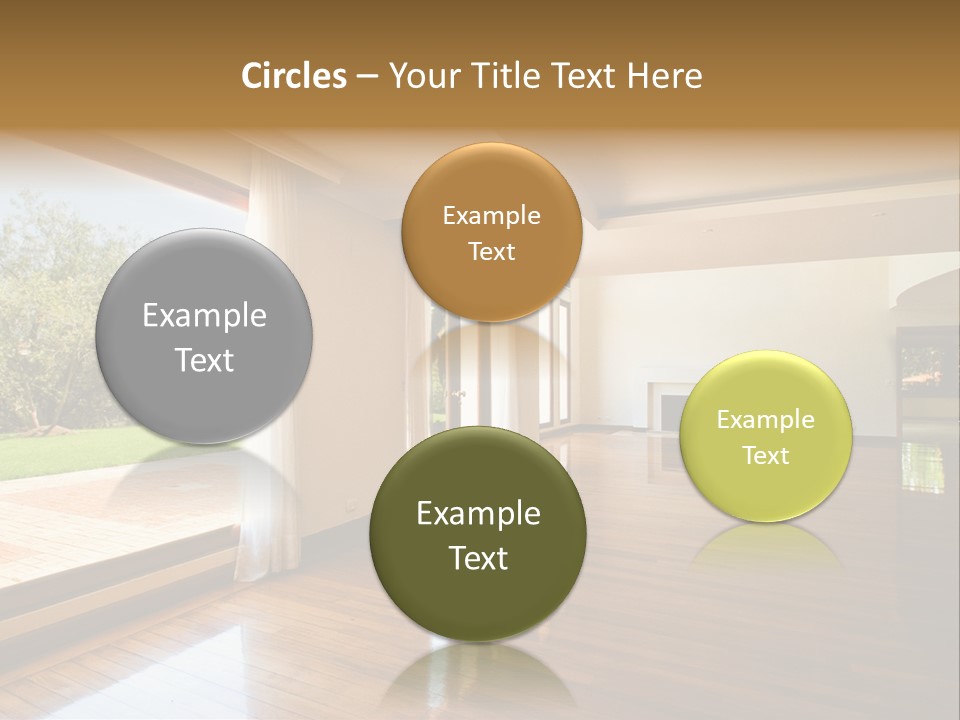 Circles – Your Title Text Here

Example Text

Example Text

Example Text

Example Text